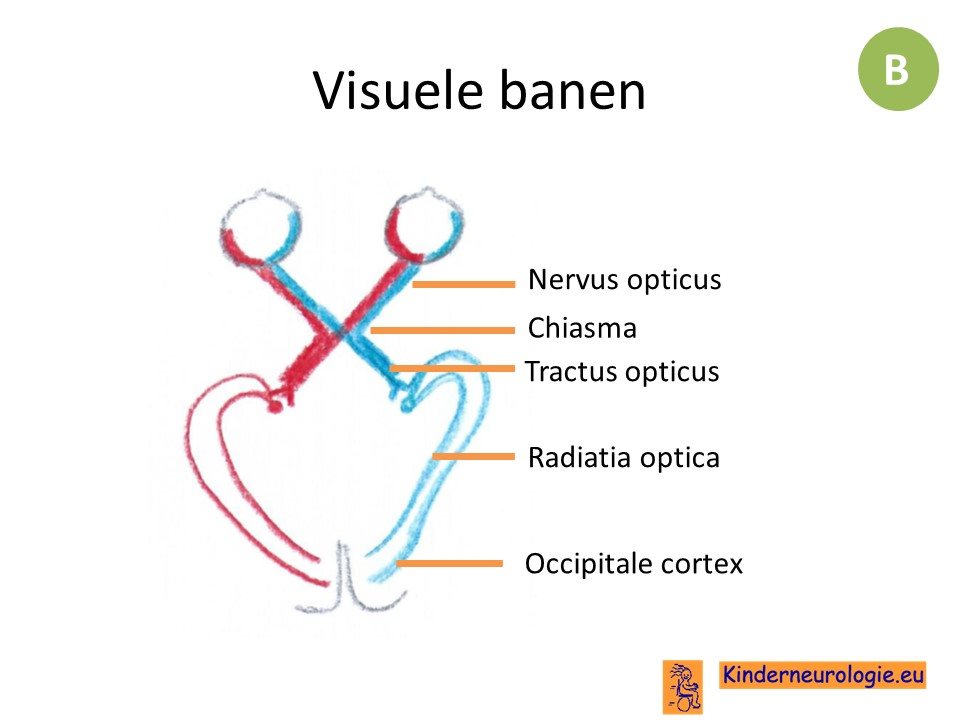 Visuele banen

B

Nervus opticus
Chiasma
Tractus opticus
Radiatia optica
Occipitale cortex

Kinderneurologie.eu